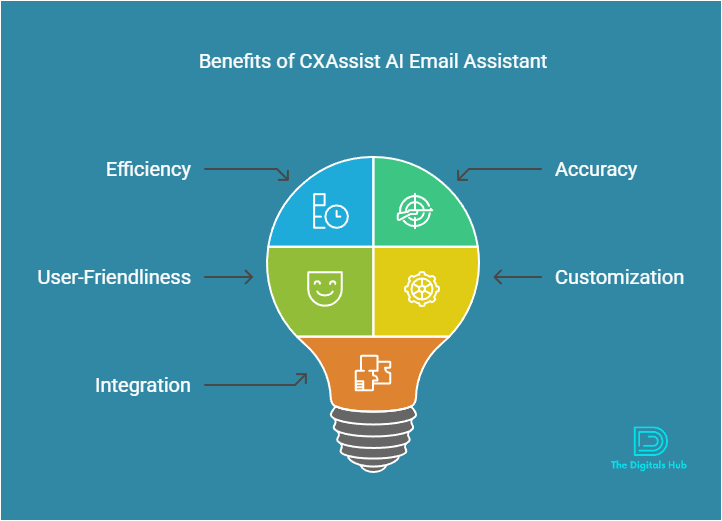 Benefits of CXAssist AI Email Assistant

Efficiency

Accuracy

User-Friendliness

Customization

Integration

The Digitals Hub